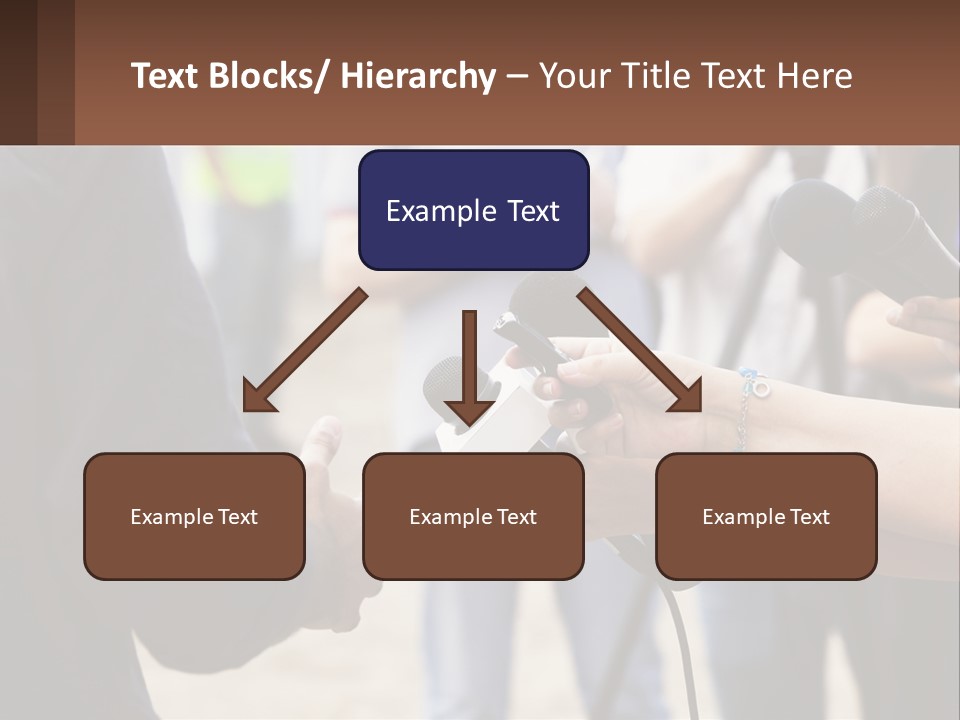 Text Blocks/ Hierarchy – Your Title Text Here

Example Text

Example Text

Example Text

Example Text